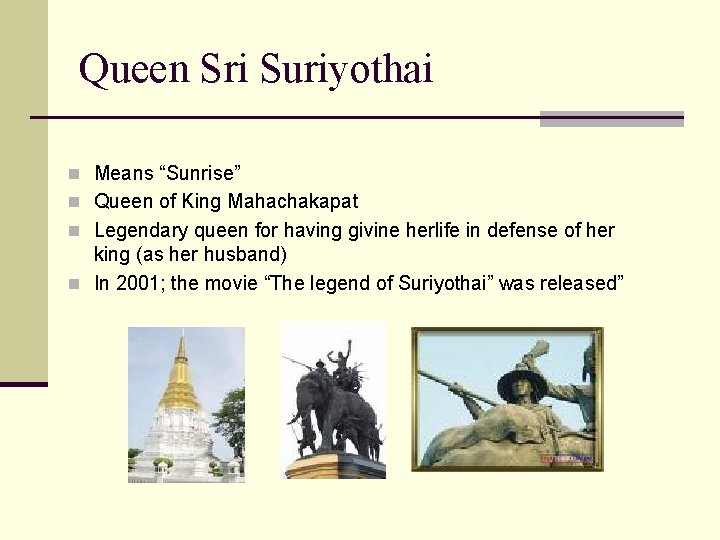 Queen Sri Suriyothai

Means “Sunrise”
Queen of King Mahachakapat
Legendary queen for having givine herlife in defense of her king (as her husband)
In 2001; the movie “The legend of Suriyothai” was released”